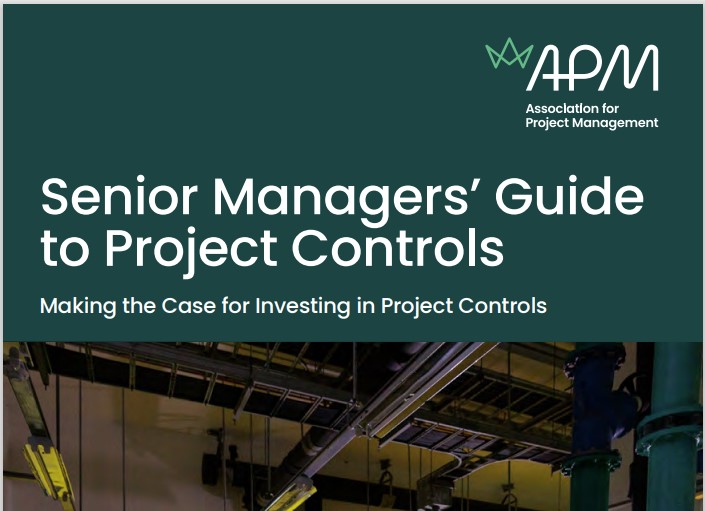 APM
Association for
Project Management

Senior Managers' Guide to Project Controls

Making the Case for Investing in Project Controls